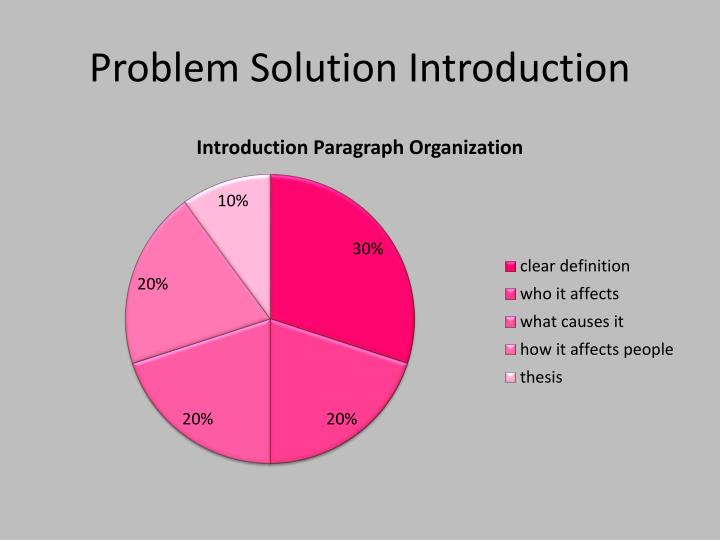 Problem Solution Introduction

Introduction Paragraph Organization

10%

30%

20%

20%

20%

clear definition
who it affects
what causes it
how it affects people
thesis